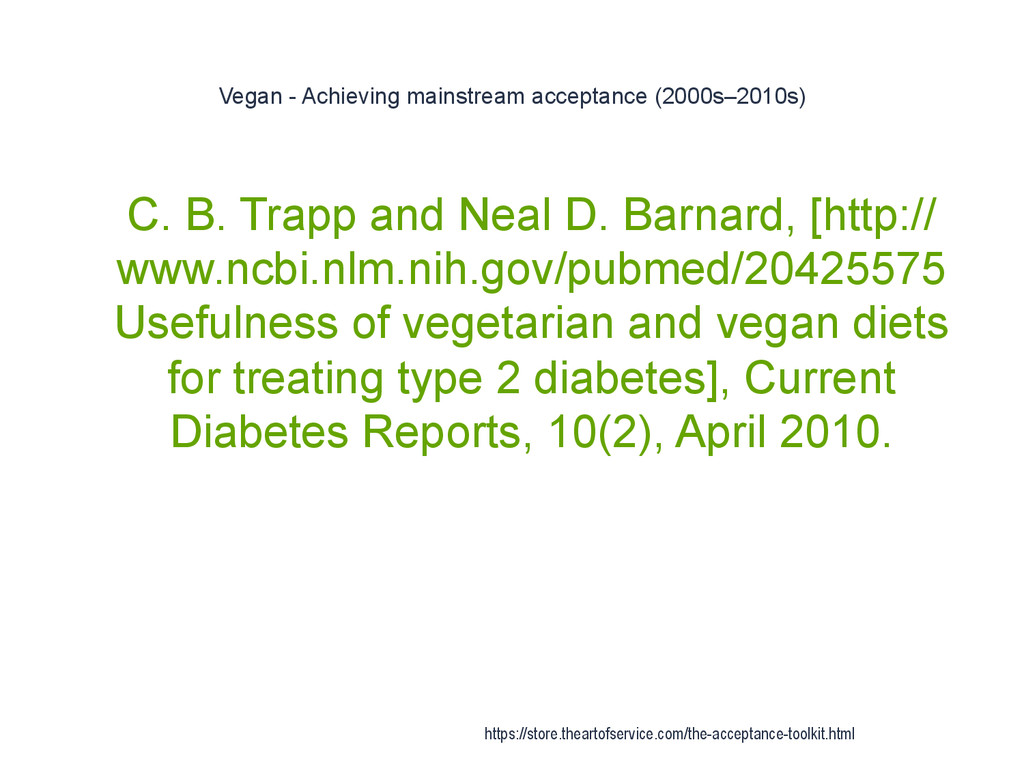 Vegan - Achieving mainstream acceptance (2000s–2010s)

C. B. Trapp and Neal D. Barnard, [http://www.ncbi.nlm.nih.gov/pubmed/20425575 Usefulness of vegetarian and vegan diets for treating type 2 diabetes], Current Diabetes Reports, 10(2), April 2010.

https://store.theartofservice.com/the-acceptance-toolkit.html